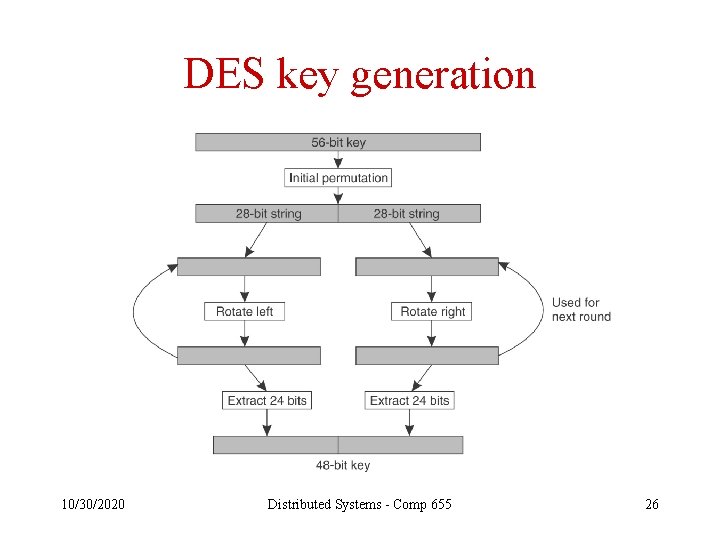 DES key generation

56-bit key

Initial permutation

28-bit string

28-bit string

Rotate left

Rotate right

Used for next round

Extract 24 bits

Extract 24 bits

48-bit key

10/30/2020

Distributed Systems - Comp 655

26